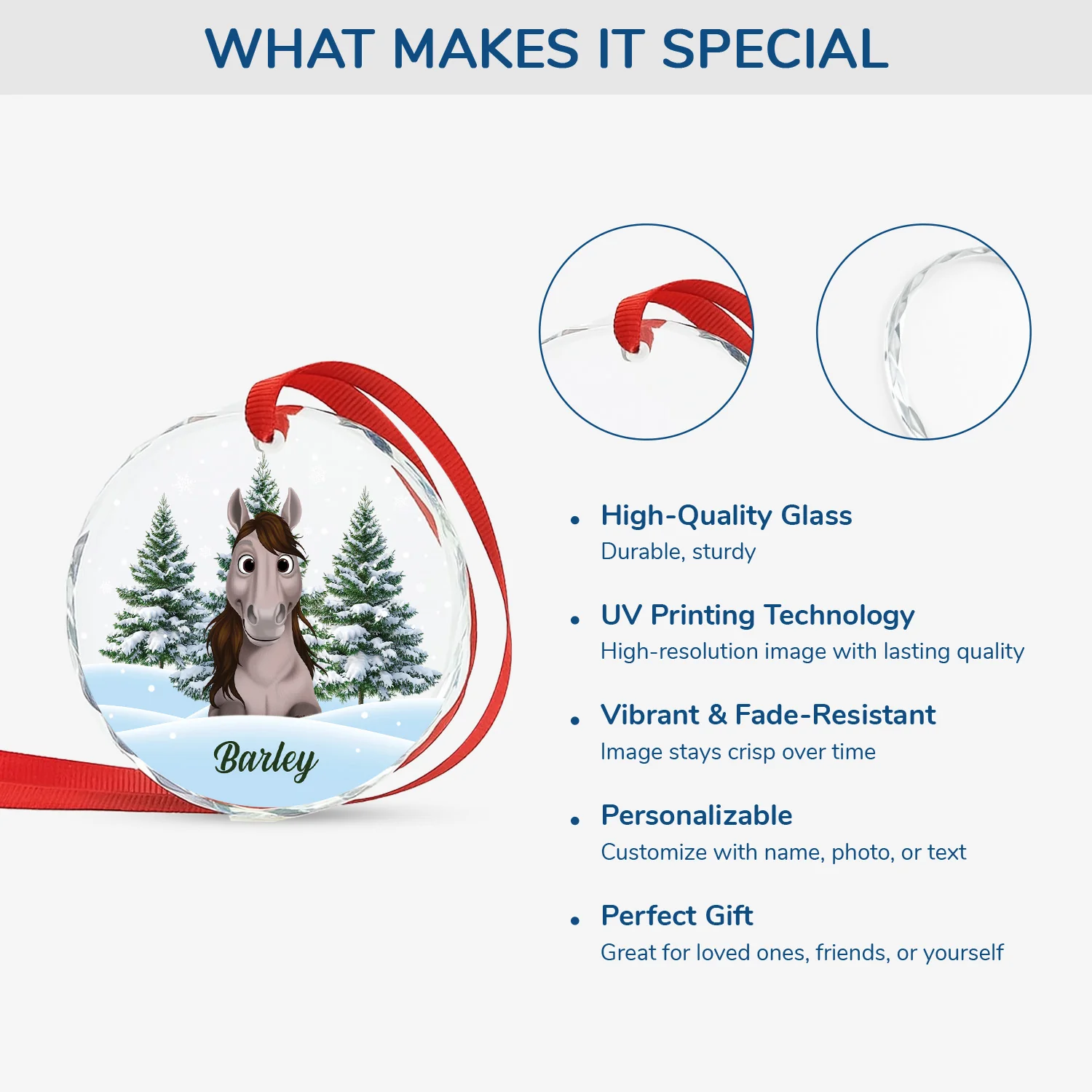 WHAT MAKES IT SPECIAL

Barley

• High-Quality Glass
Durable, sturdy

• UV Printing Technology
High-resolution image with lasting quality

• Vibrant & Fade-Resistant
Image stays crisp over time

• Personalizable
Customize with name, photo, or text

• Perfect Gift
Great for loved ones, friends, or yourself